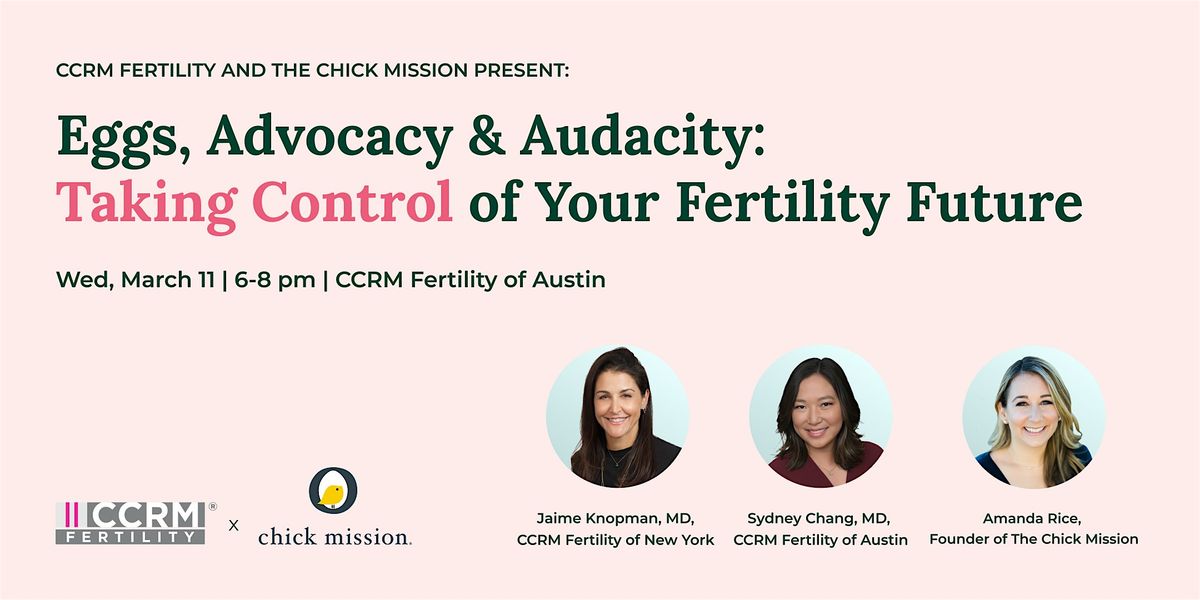 CCRM FERTILITY AND THE CHICK MISSION PRESENT:

Eggs, Advocacy & Audacity: Taking Control of Your Fertility Future

Wed, March 11 | 6-8 pm | CCRM Fertility of Austin

CCRM® FERTILITY x chick mission.

Jaime Knopman, MD, CCRM Fertility of New York

Sydney Chang, MD, CCRM Fertility of Austin

Amanda Rice, Founder of The Chick Mission